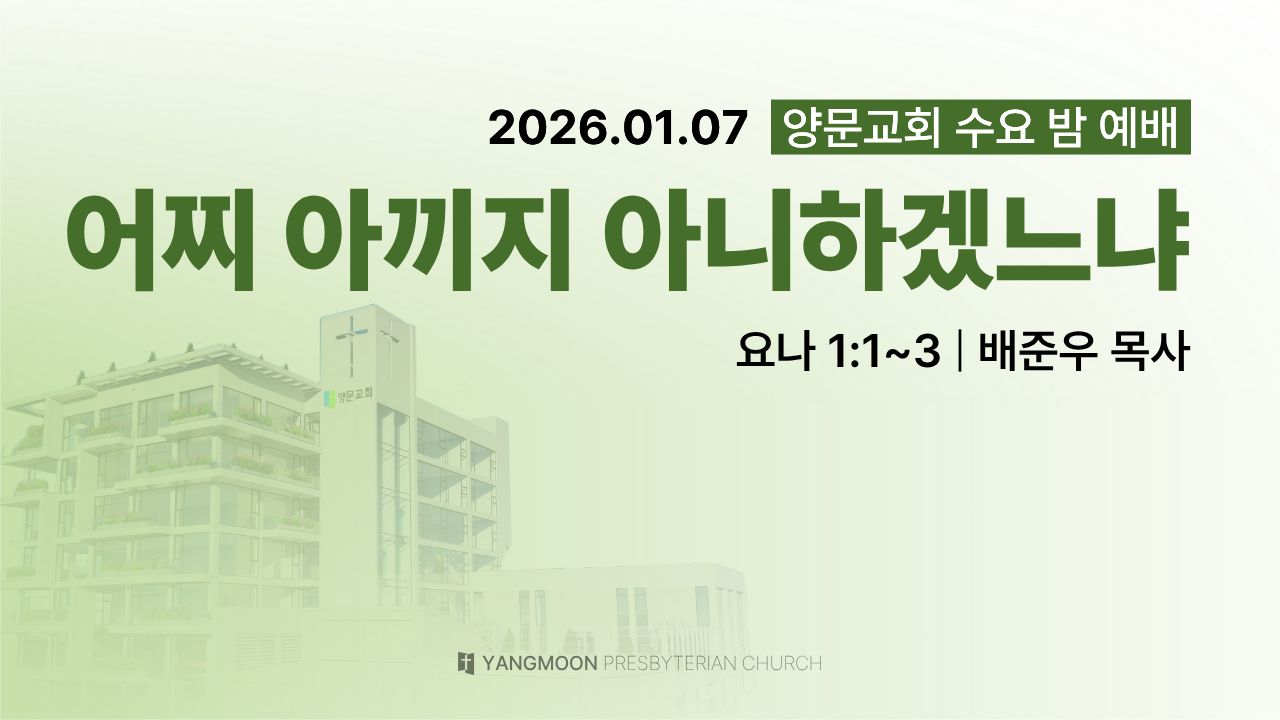 2026.01.07 양문교회 수요 밤 예배

어찌 아끼지 아니하겠느냐

요나 1:1~3 | 배준우 목사

양문교회

YANGMOON PRESBYTERIAN CHURCH